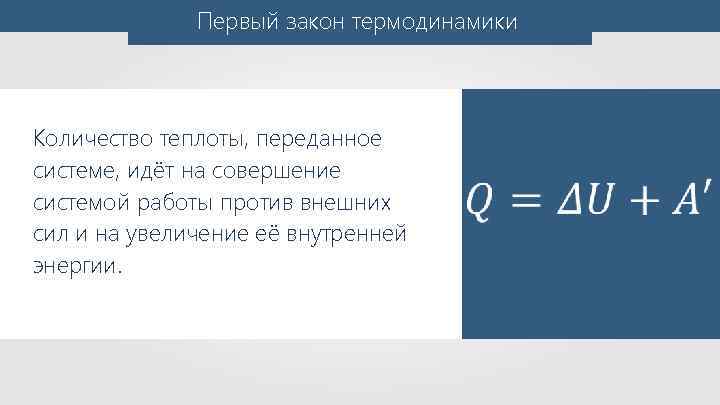 Первый закон термодинамики

Количество теплоты, переданное системе, идёт на совершение системой работы против внешних сил и на увеличение её внутренней энергии.

$Q = \Delta U + A'$